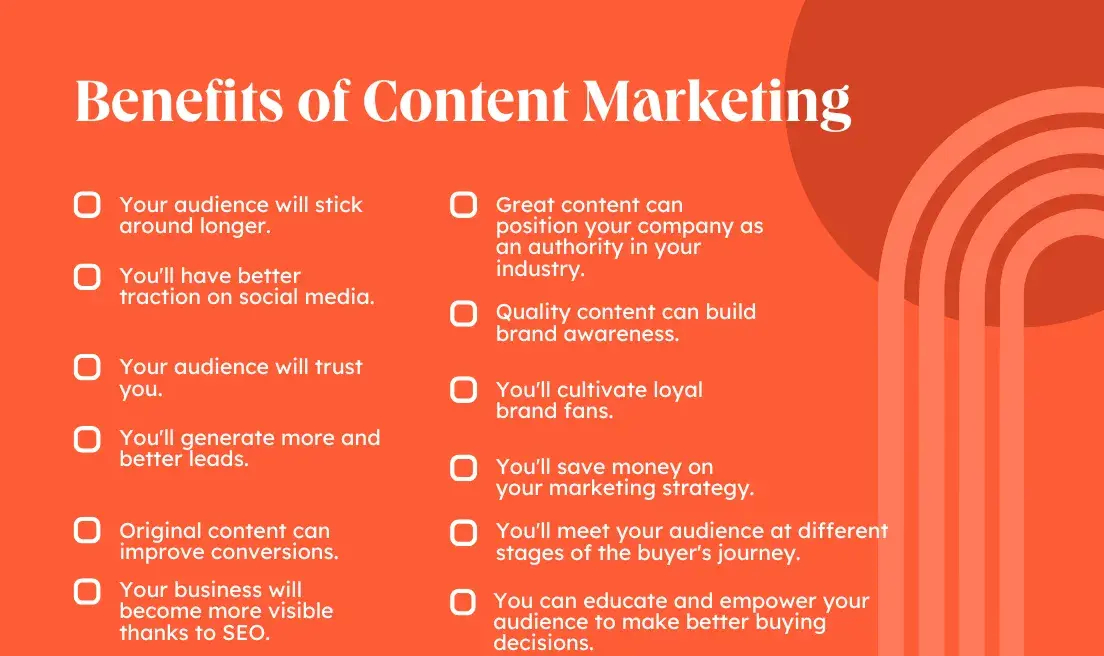 Benefits of Content Marketing

Your audience will stick around longer.

You'll have better traction on social media.

Your audience will trust you.

You'll generate more and better leads.

Original content can improve conversions.

Your business will become more visible thanks to SEO.

Great content can position your company as an authority in your industry.

Quality content can build brand awareness.

You'll cultivate loyal brand fans.

You'll save money on your marketing strategy.

You'll meet your audience at different stages of the buyer's journey.

You can educate and empower your audience to make better buying decisions.